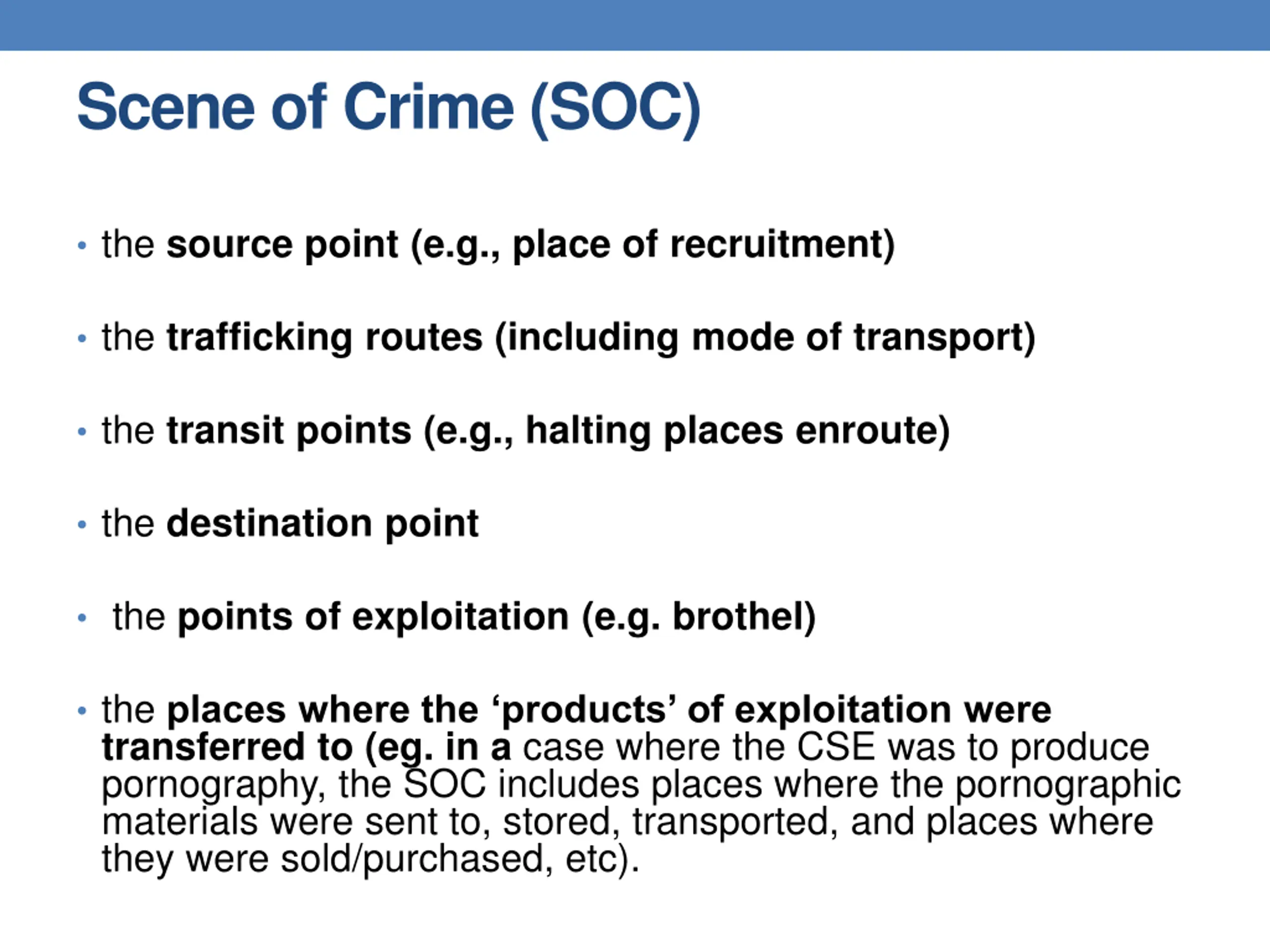 Scene of Crime (SOC)

• the source point (e.g., place of recruitment)

• the trafficking routes (including mode of transport)

• the transit points (e.g., halting places enroute)

• the destination point

• the points of exploitation (e.g. brothel)

• the places where the ‘products’ of exploitation were transferred to (eg. in a case where the CSE was to produce pornography, the SOC includes places where the pornographic materials were sent to, stored, transported, and places where they were sold/purchased, etc).